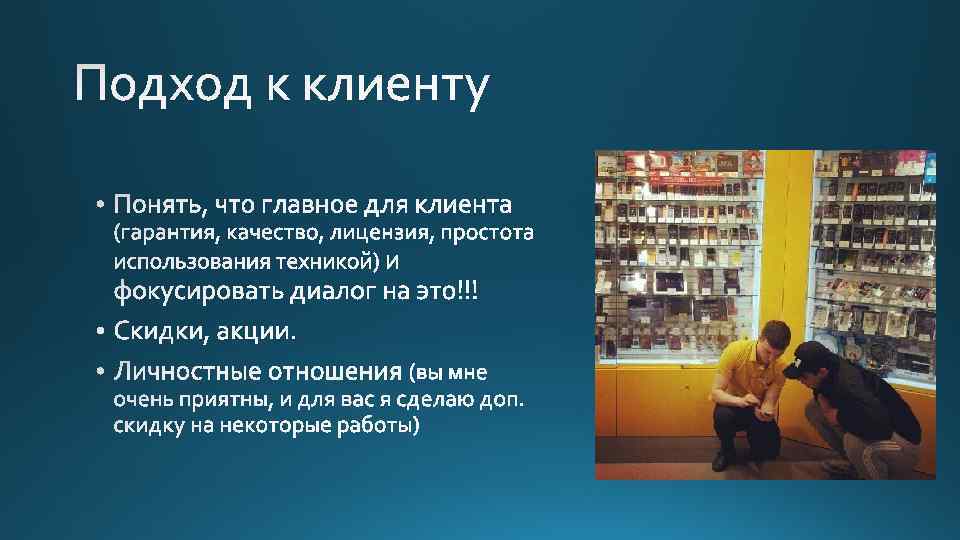 Подход к клиенту

• Понять, что главное для клиента (гарантия, качество, лицензия, простота использования техникой) и фокусировать диалог на это!!!

• Скидки, акции.

• Личностные отношения (вы мне очень приятны, и для вас я сделаю доп. скидку на некоторые работы)